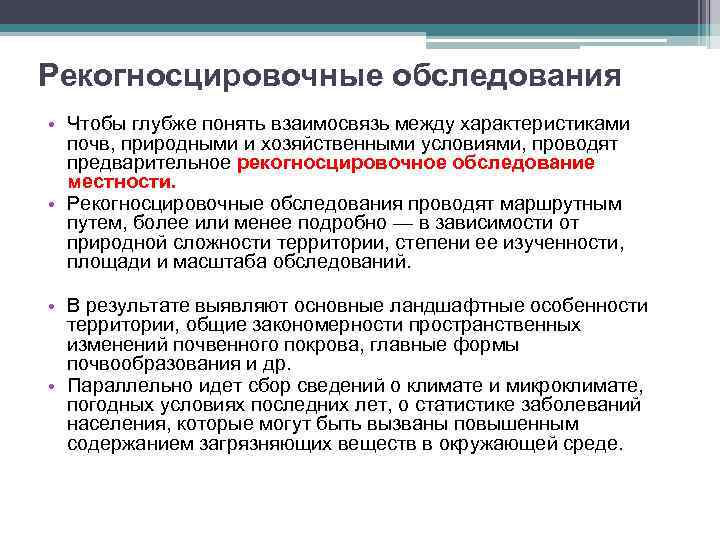 Рекогносцировочные обследования

• Чтобы глубже понять взаимосвязь между характеристиками почв, природными и хозяйственными условиями, проводят предварительное рекогносцировочное обследование местности.
• Рекогносцировочные обследования проводят маршрутным путем, более или менее подробно — в зависимости от природной сложности территории, степени ее изученности, площади и масштаба обследований.

• В результате выявляют основные ландшафтные особенности территории, общие закономерности пространственных изменений почвенного покрова, главные формы почвообразования и др.
• Параллельно идет сбор сведений о климате и микроклимате, погодных условиях последних лет, о статистике заболеваний населения, которые могут быть вызваны повышенным содержанием загрязняющих веществ в окружающей среде.